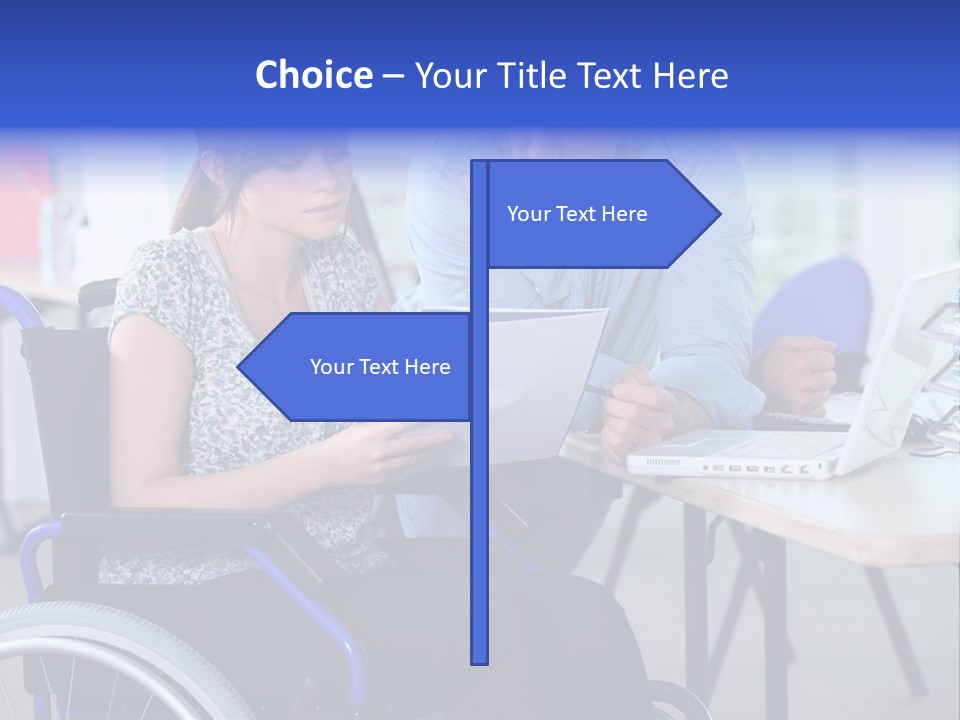 Choice – Your Title Text Here

Your Text Here

Your Text Here